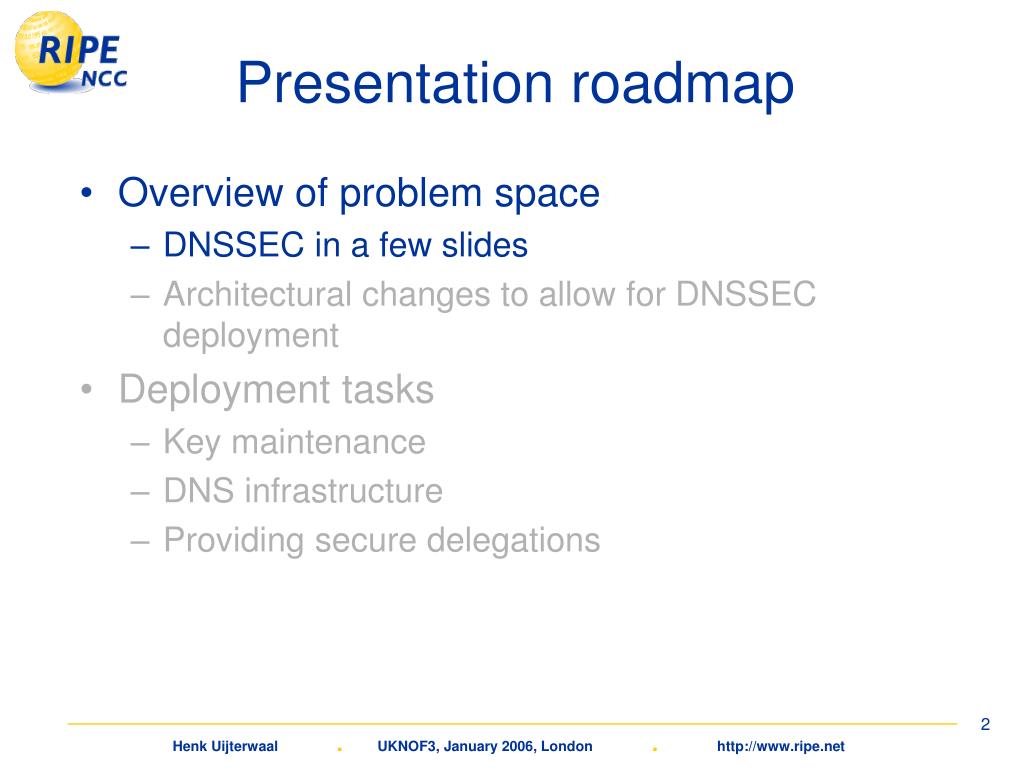 RIPE NCC

Presentation roadmap

• Overview of problem space
– DNSSEC in a few slides
– Architectural changes to allow for DNSSEC deployment

• Deployment tasks
– Key maintenance
– DNS infrastructure
– Providing secure delegations

2

Henk Uijterwaal . UKNOF3, January 2006, London . http://www.ripe.net